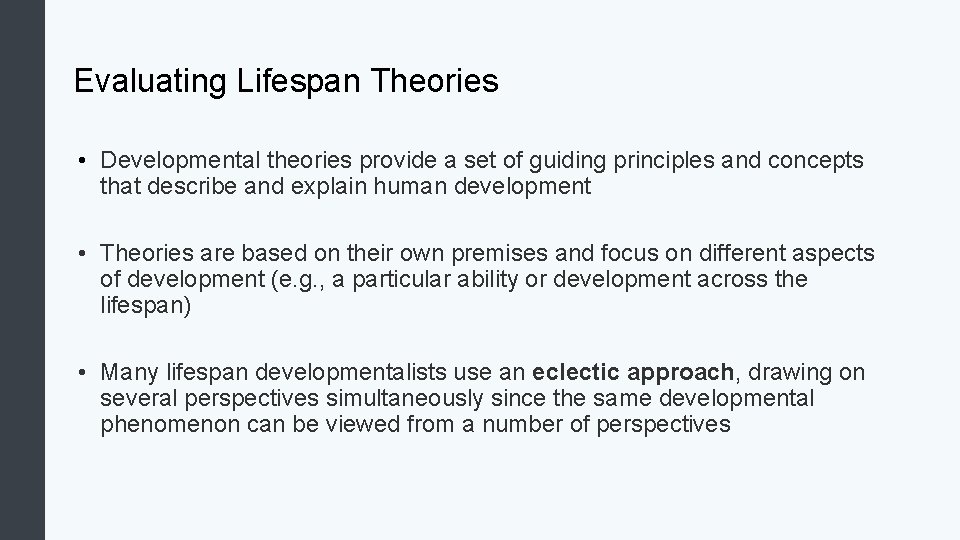 Evaluating Lifespan Theories

• Developmental theories provide a set of guiding principles and concepts that describe and explain human development

• Theories are based on their own premises and focus on different aspects of development (e.g., a particular ability or development across the lifespan)

• Many lifespan developmentalists use an eclectic approach, drawing on several perspectives simultaneously since the same developmental phenomenon can be viewed from a number of perspectives